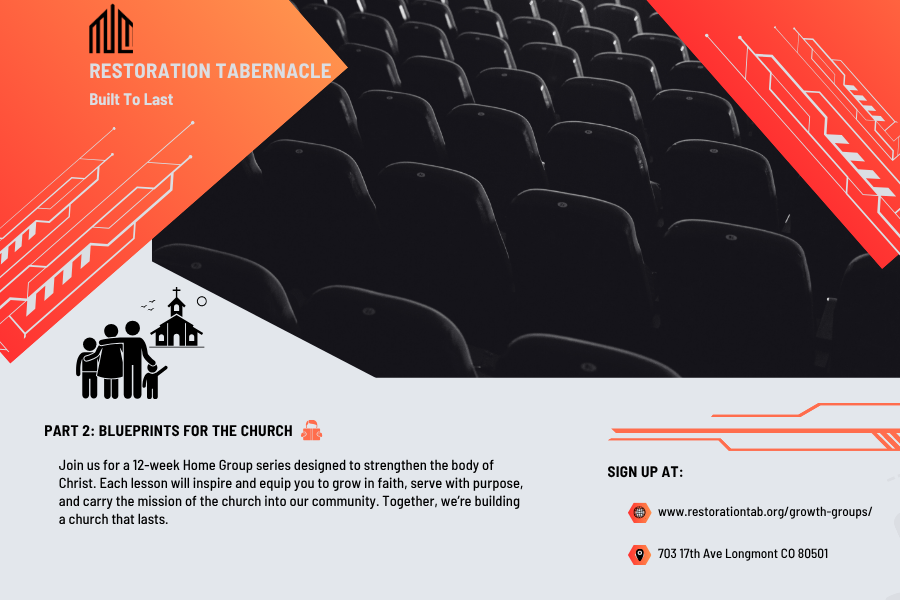 RESTORATION TABERNACLE
Built To Last

PART 2: BLUEPRINTS FOR THE CHURCH

Join us for a 12-week Home Group series designed to strengthen the body of Christ. Each lesson will inspire and equip you to grow in faith, serve with purpose, and carry the mission of the church into our community. Together, we're building a church that lasts.

SIGN UP AT:

www.restorationtab.org/growth-groups/

703 17th Ave Longmont CO 80501